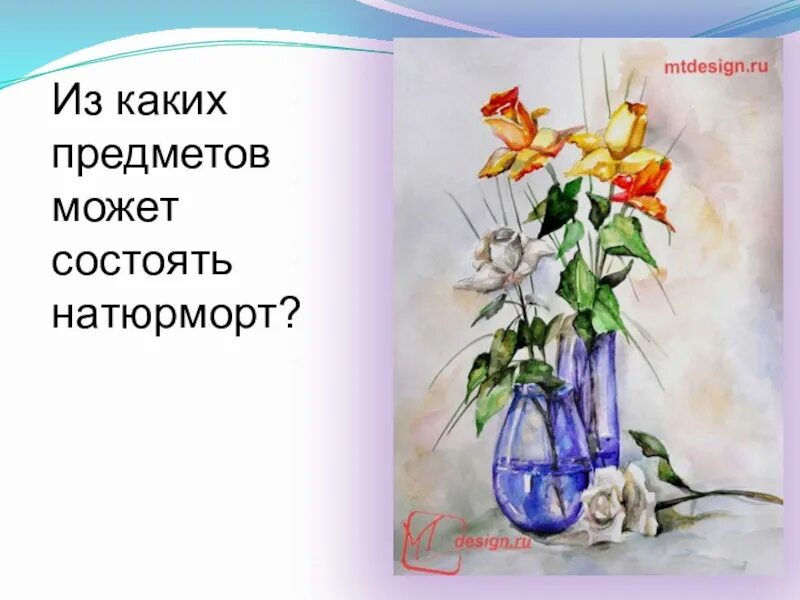 Из каких предметов может состоять натюрморт?

mtdesign.ru

MT design.ru